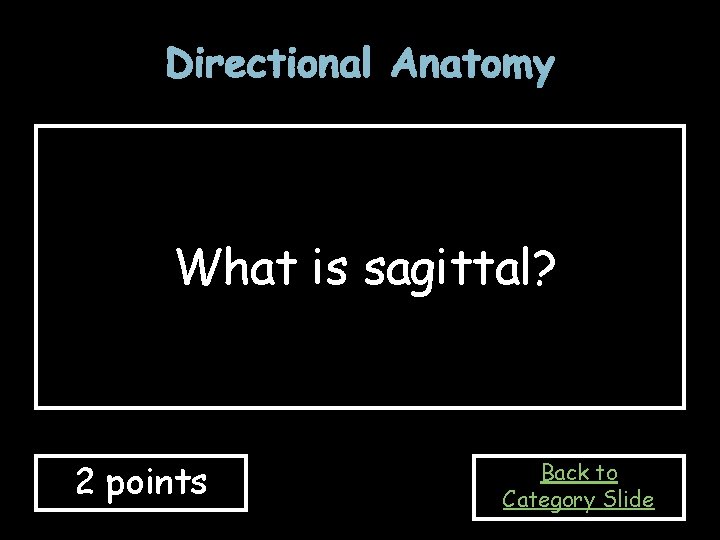 Directional Anatomy

What is sagittal?

2 points

Back to Category Slide